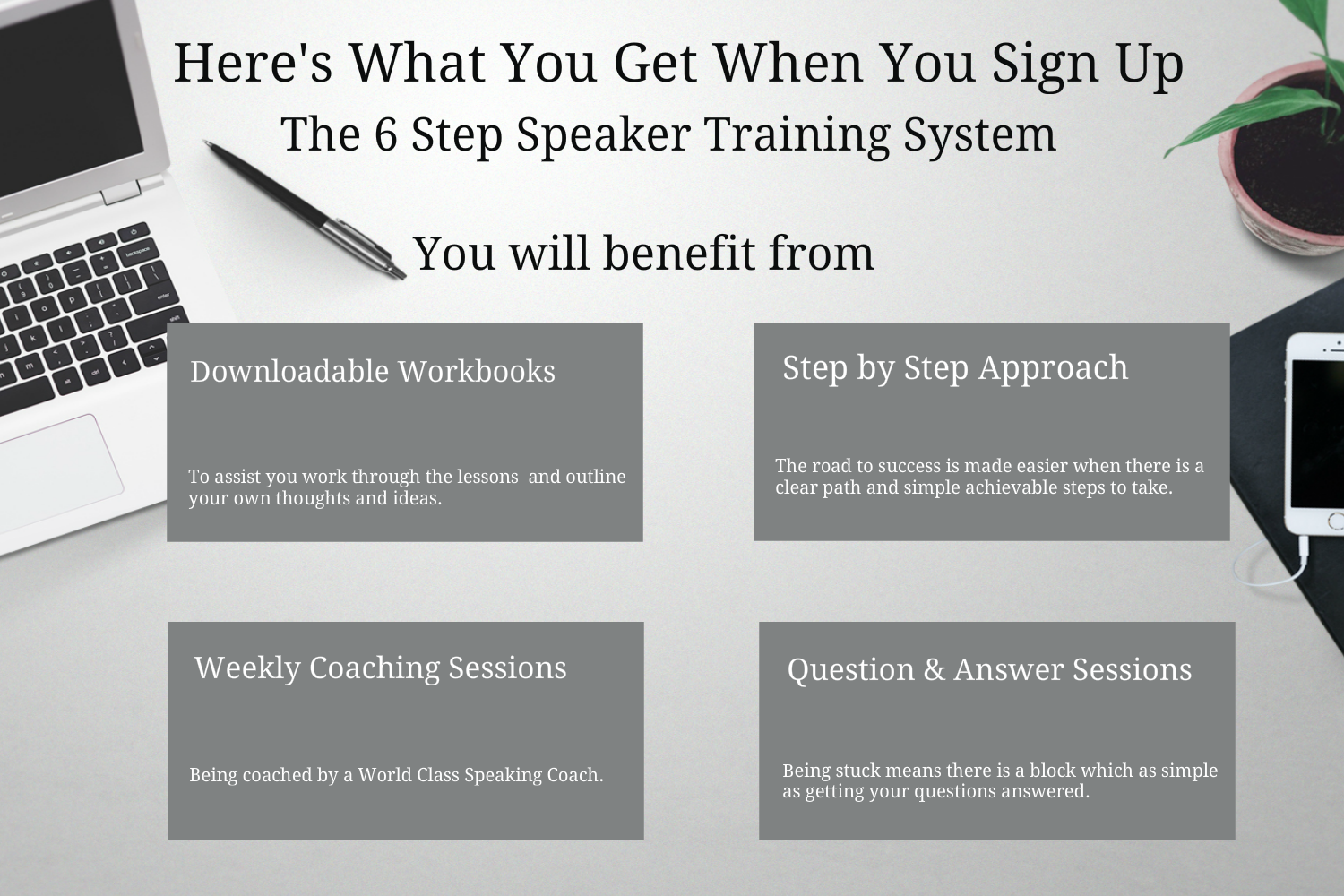 Here's What You Get When You Sign Up
The 6 Step Speaker Training System

You will benefit from

Downloadable Workbooks

To assist you work through the lessons and outline your own thoughts and ideas.

Step by Step Approach

The road to success is made easier when there is a clear path and simple achievable steps to take.

Weekly Coaching Sessions

Being coached by a World Class Speaking Coach.

Question & Answer Sessions

Being stuck means there is a block which as simple as getting your questions answered.